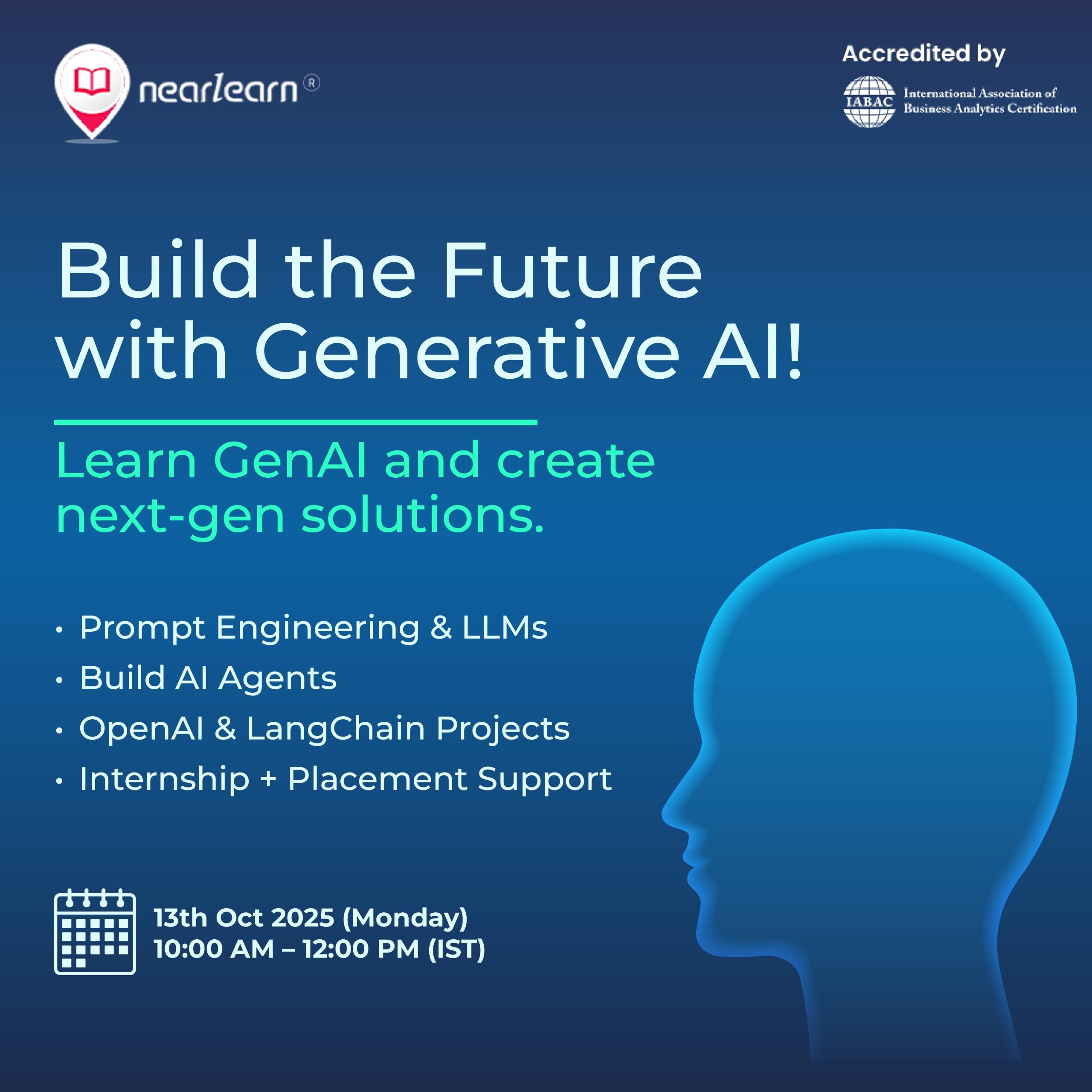 nearlearn®

Accredited by
IABAC International Association of Business Analytics Certification

Build the Future with Generative AI!

Learn GenAI and create next-gen solutions.

• Prompt Engineering & LLMs
• Build AI Agents
• OpenAI & LangChain Projects
• Internship + Placement Support

13th Oct 2025 (Monday)
10:00 AM – 12:00 PM (IST)